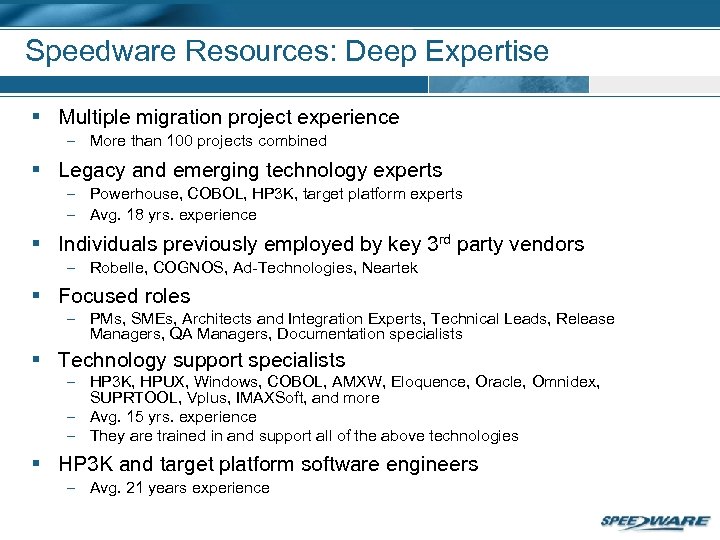 Speedware Resources: Deep Expertise

▪ Multiple migration project experience
– More than 100 projects combined

▪ Legacy and emerging technology experts
– Powerhouse, COBOL, HP3K, target platform experts
– Avg. 18 yrs. experience

▪ Individuals previously employed by key 3$^{rd}$ party vendors
– Robelle, COGNOS, Ad-Technologies, Neartek

▪ Focused roles
– PMs, SMEs, Architects and Integration Experts, Technical Leads, Release Managers, QA Managers, Documentation specialists

▪ Technology support specialists
– HP3K, HPUX, Windows, COBOL, AMXW, Eloquence, Oracle, Omnidex, SUPRTOOL, Vplus, IMAXSoft, and more
– Avg. 15 yrs. experience
– They are trained in and support all of the above technologies

▪ HP3K and target platform software engineers
– Avg. 21 years experience

SPEEDWARE